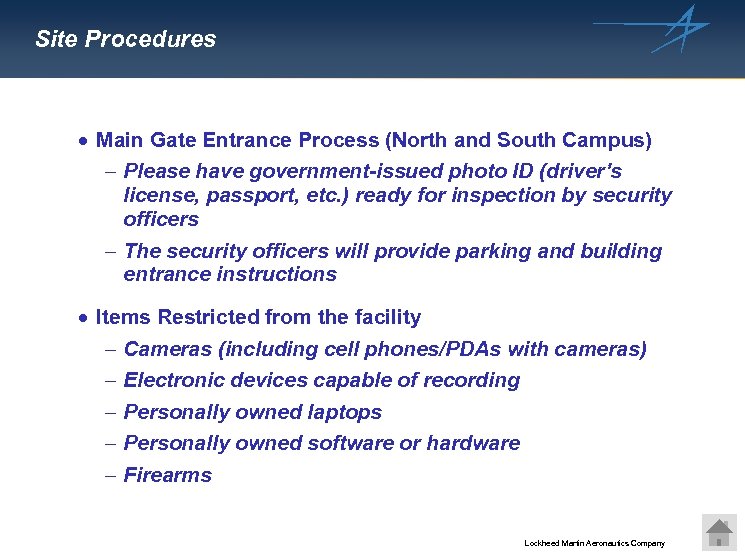 Site Procedures

• Main Gate Entrance Process (North and South Campus)
– Please have government-issued photo ID (driver's license, passport, etc.) ready for inspection by security officers
– The security officers will provide parking and building entrance instructions

• Items Restricted from the facility
– Cameras (including cell phones/PDAs with cameras)
– Electronic devices capable of recording
– Personally owned laptops
– Personally owned software or hardware
– Firearms

Lockheed Martin Aeronautics Company